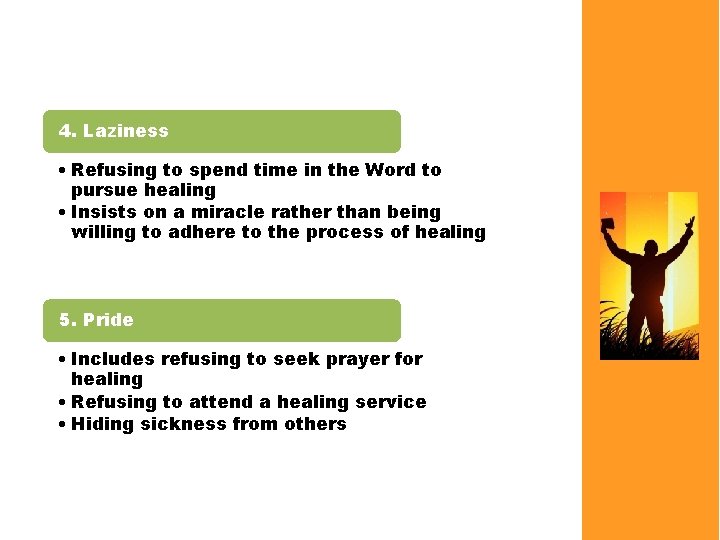 4. Laziness

• Refusing to spend time in the Word to pursue healing
• Insists on a miracle rather than being willing to adhere to the process of healing

5. Pride

• Includes refusing to seek prayer for healing
• Refusing to attend a healing service
• Hiding sickness from others